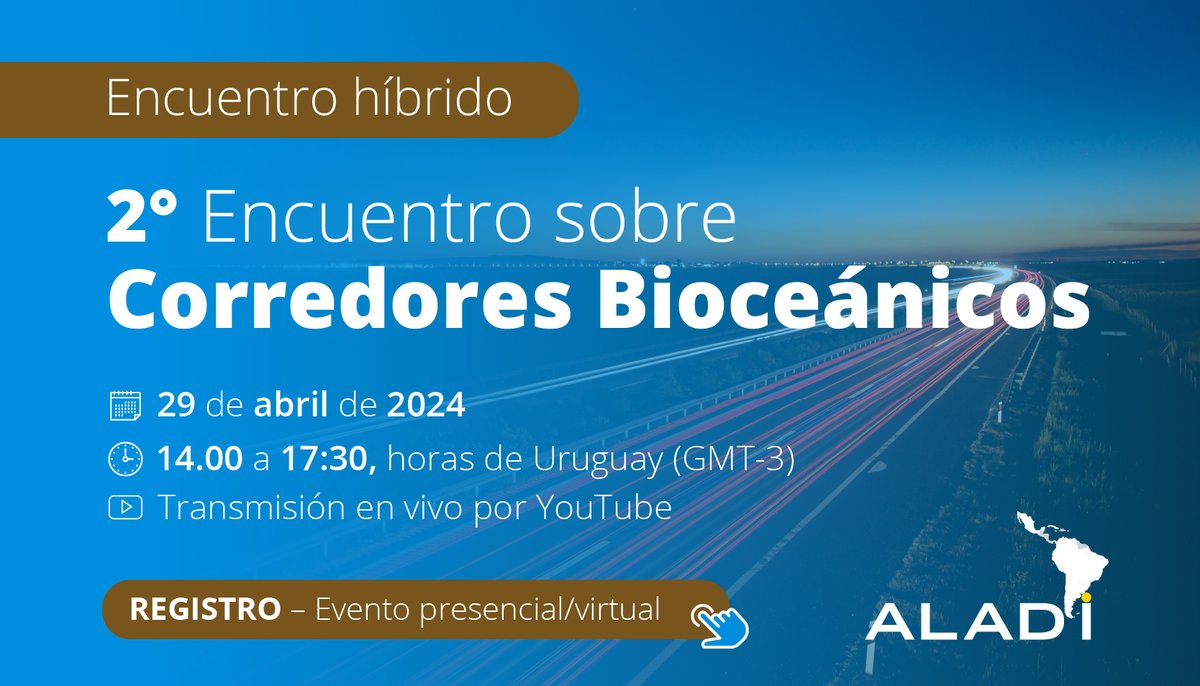 Encuentro híbrido

2° Encuentro sobre Corredores Bioceánicos

29 de abril de 2024

14.00 a 17:30, horas de Uruguay (GMT-3)

Transmisión en vivo por YouTube

REGISTRO – Evento presencial/virtual

ALADI